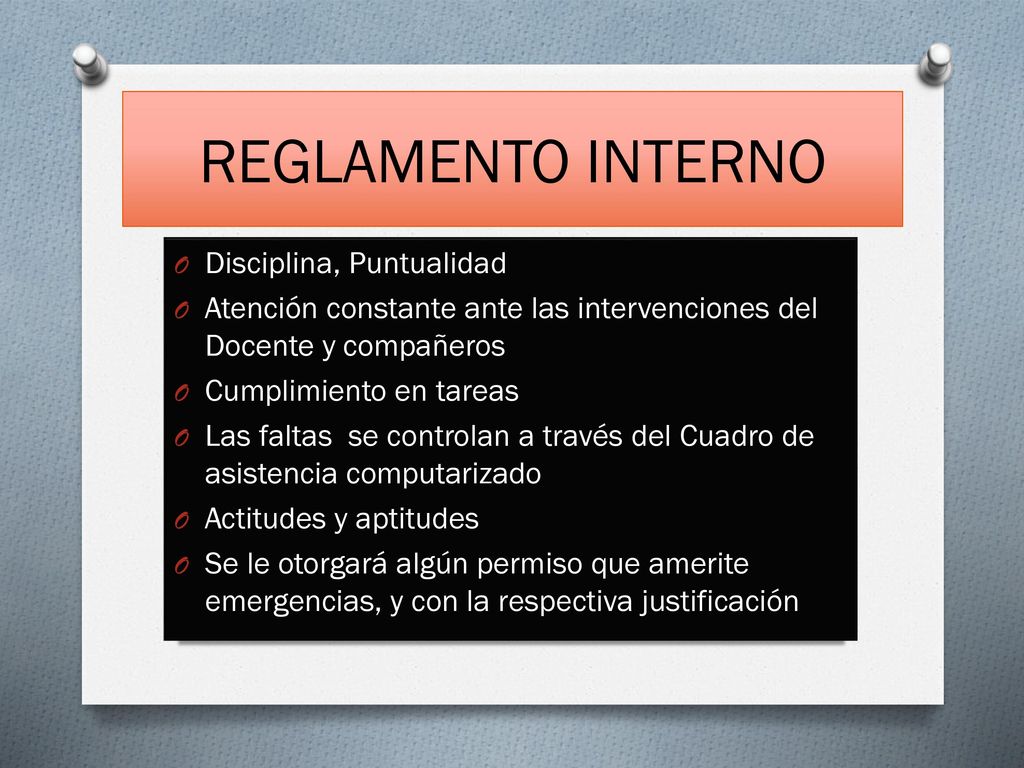 REGLAMENTO INTERNO

O Disciplina, Puntualidad
O Atención constante ante las intervenciones del Docente y compañeros
O Cumplimiento en tareas
O Las faltas se controlan a través del Cuadro de asistencia computarizado
O Actitudes y aptitudes
O Se le otorgará algún permiso que amerite emergencias, y con la respectiva justificación